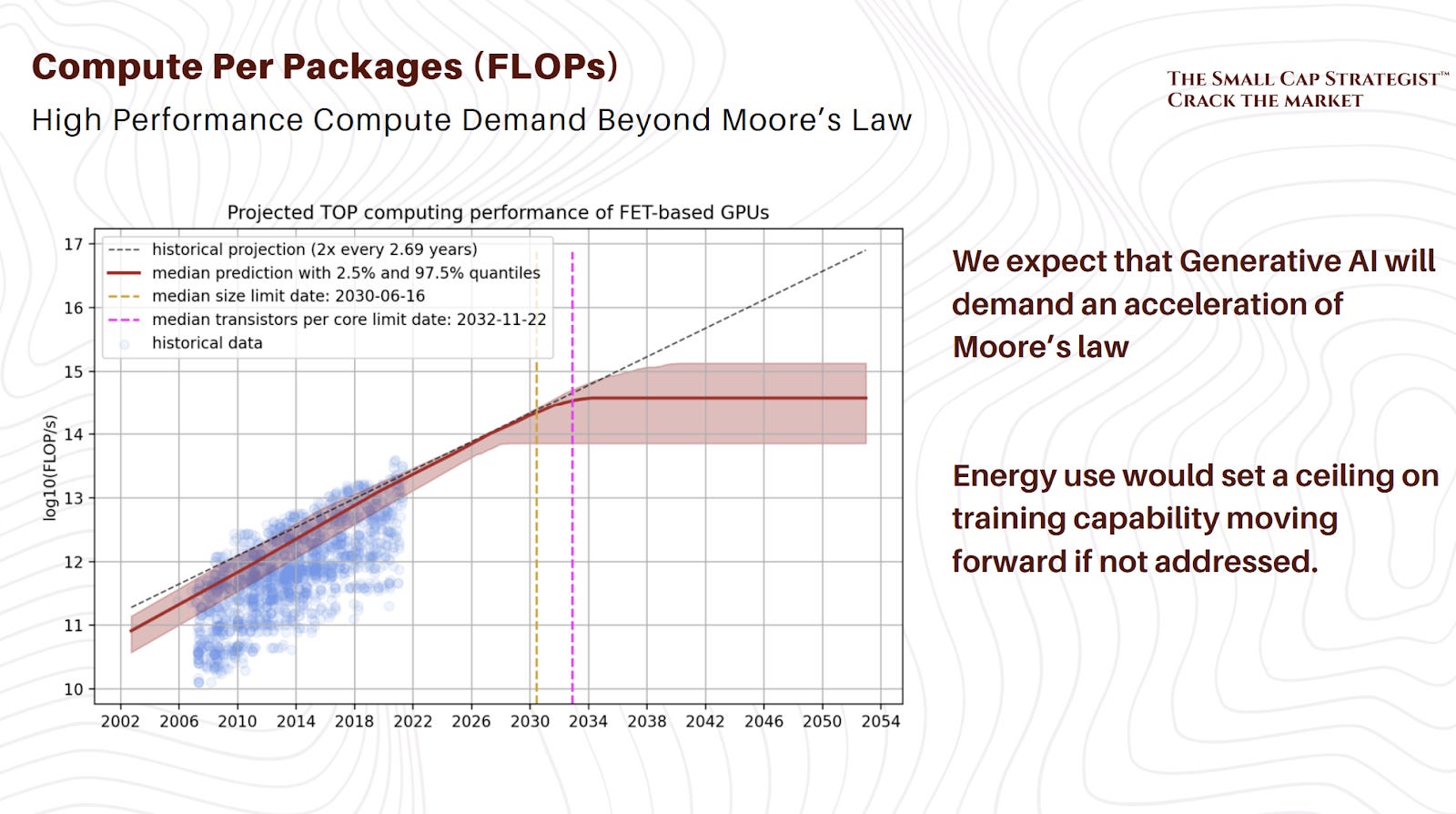 Compute Per Packages (FLOPs)
High Performance Compute Demand Beyond Moore's Law

THE SMALL CAP STRATEGIST™
CRACK THE MARKET

Projected TOP computing performance of FET-based GPUs

historical projection (2x every 2.69 years)
median prediction with 2.5% and 97.5% quantiles
median size limit date: 2030-06-16
median transistors per core limit date: 2032-11-22
historical data

log10(FLOP/s)

17
16
15
14
13
12
11
10

2002 2006 2010 2014 2018 2022 2026 2030 2034 2038 2042 2046 2050 2054

We expect that Generative AI will demand an acceleration of Moore's law

Energy use would set a ceiling on training capability moving forward if not addressed.